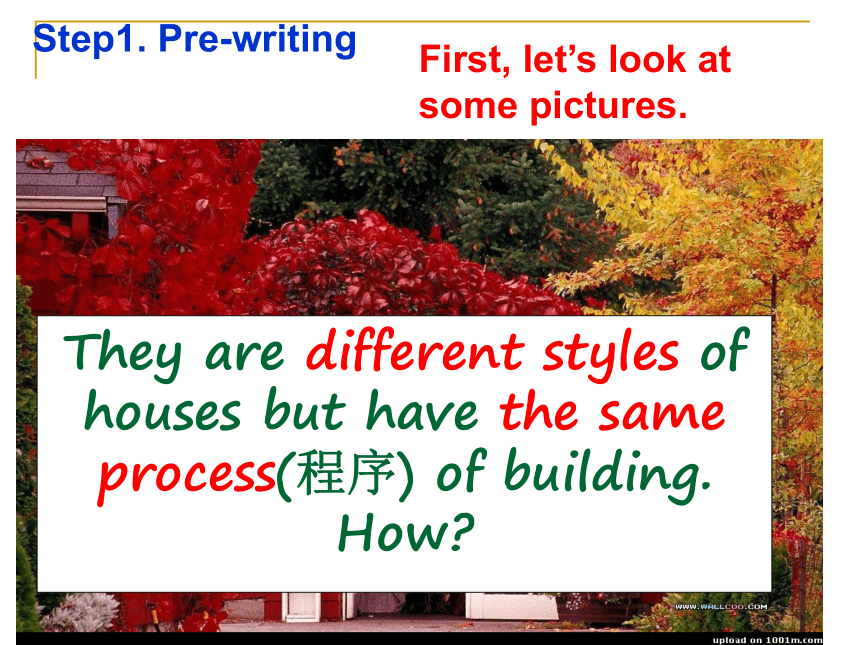 Step1. Pre-writing

First, let's look at some pictures.

They are different styles of houses but have the same process(程序) of building. How?

WWW.WALLCOO.COM

upload on 1001m.com